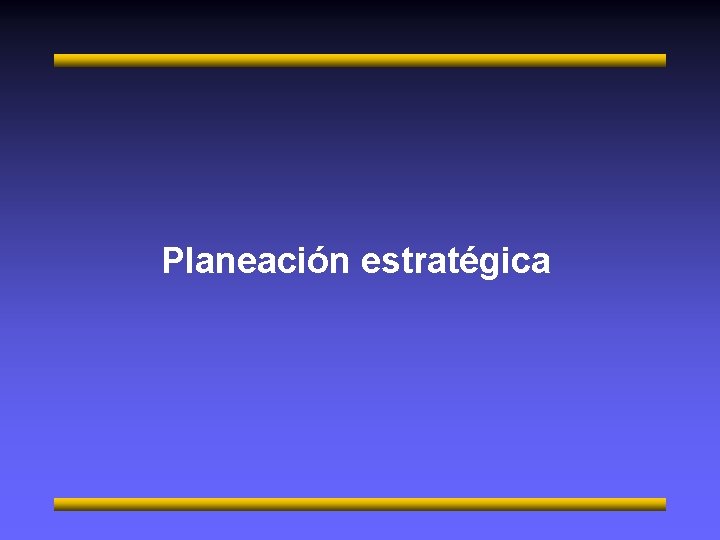 Planeación estratégica